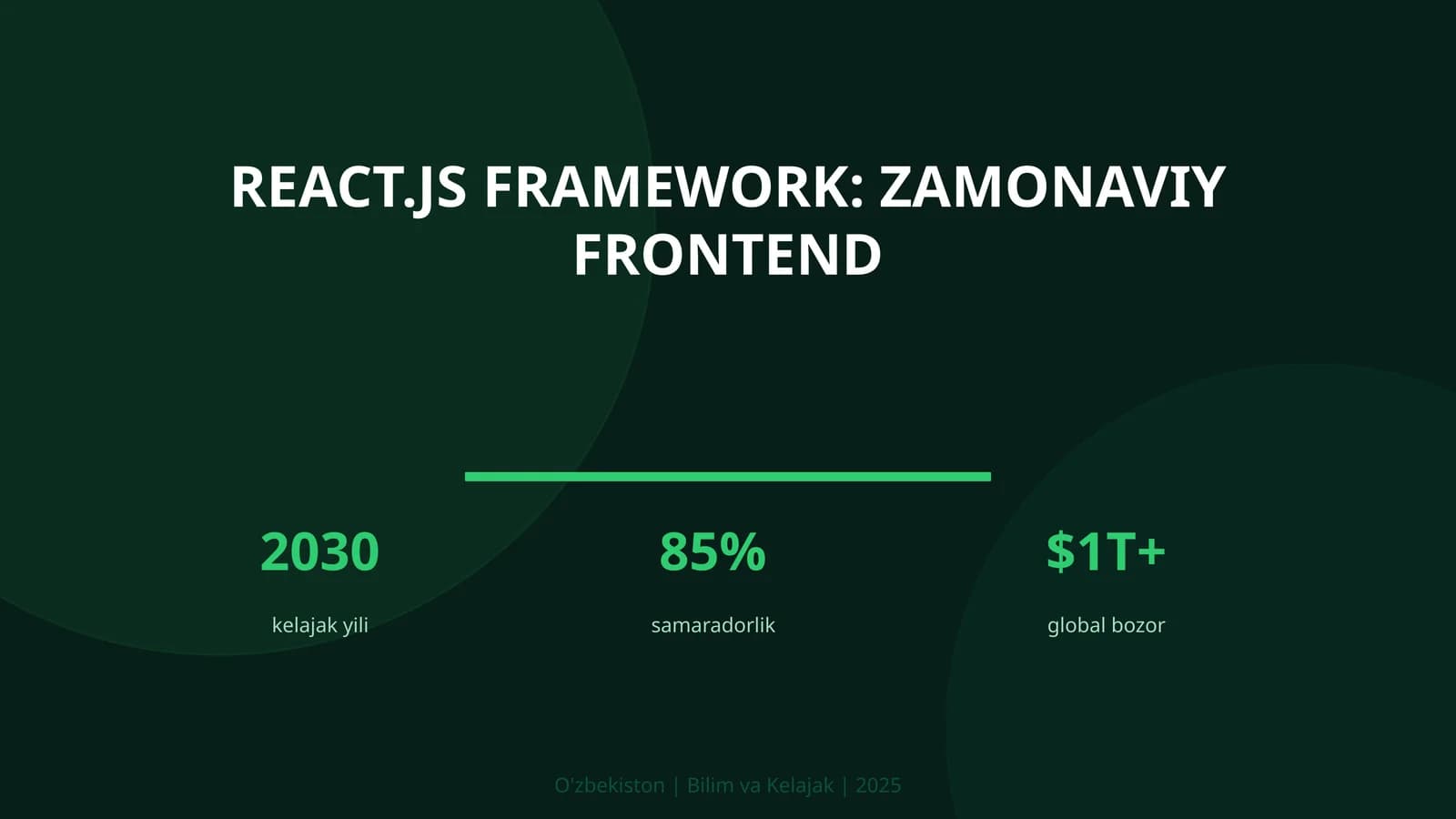 REACT.JS FRAMEWORK: ZAMONAVIY FRONTEND

2030

kelajak yili

85%

samaradorlik

$1T+

global bozor

O'zbekiston | Bilim va Kelajak | 2025